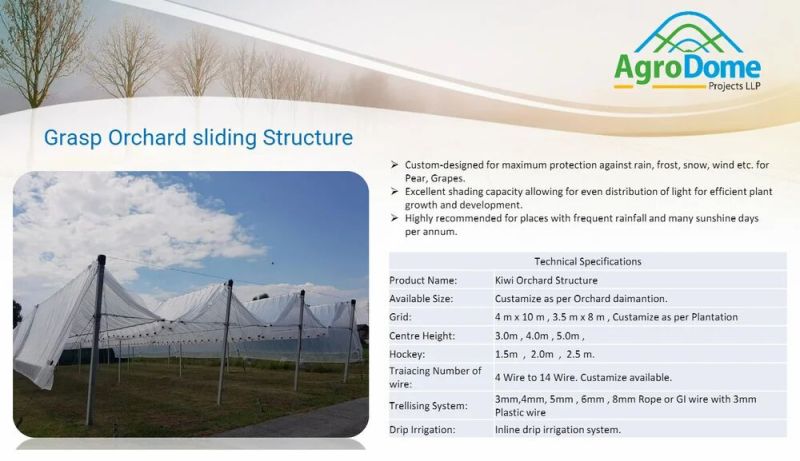 AgroDome
Projects LLP

Grasp Orchard sliding Structure

➢ Custom-designed for maximum protection against rain, frost, snow, wind etc. for Pear, Grapes.
➢ Excellent shading capacity allowing for even distribution of light for efficient plant growth and development.
➢ Highly recommended for places with frequent rainfall and many sunshine days per annum.

| Technical Specifications | |
|---|---|
| Product Name: | Kiwi Orchard Structure |
| Available Size: | Custamize as per Orchard daimantion. |
| Grid: | 4 m x 10 m , 3.5 m x 8 m , Customize as per Plantation |
| Centre Height: | 3.0m , 4.0m , 5.0m , |
| Hockey: | 1.5m , 2.0m , 2.5 m. |
| Traiacing Number of wire: | 4 Wire to 14 Wire. Customize available. |
| Trellising System: | 3mm,4mm, 5mm , 6mm , 8mm Rope or GI wire with 3mm Plastic wire |
| Drip Irrigation: | Inline drip irrigation system. |